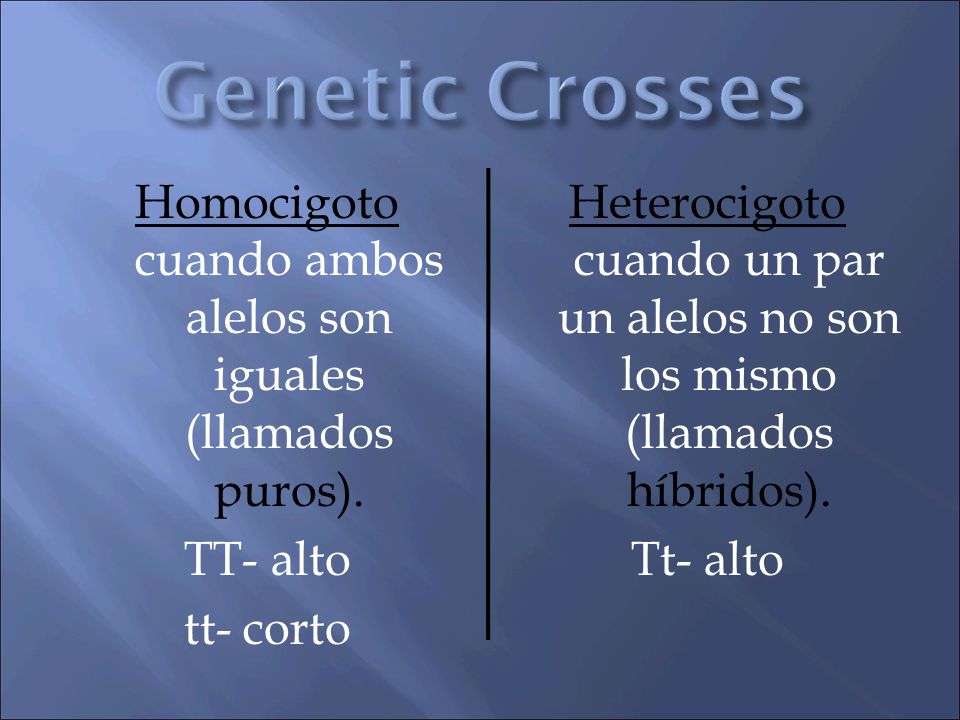 Genetic Crosses

Homocigoto
cuando ambos alelos son iguales (llamados puros).

TT- alto

tt- corto

Heterocigoto
cuando un par un alelos no son los mismo (llamados híbridos).

Tt- alto